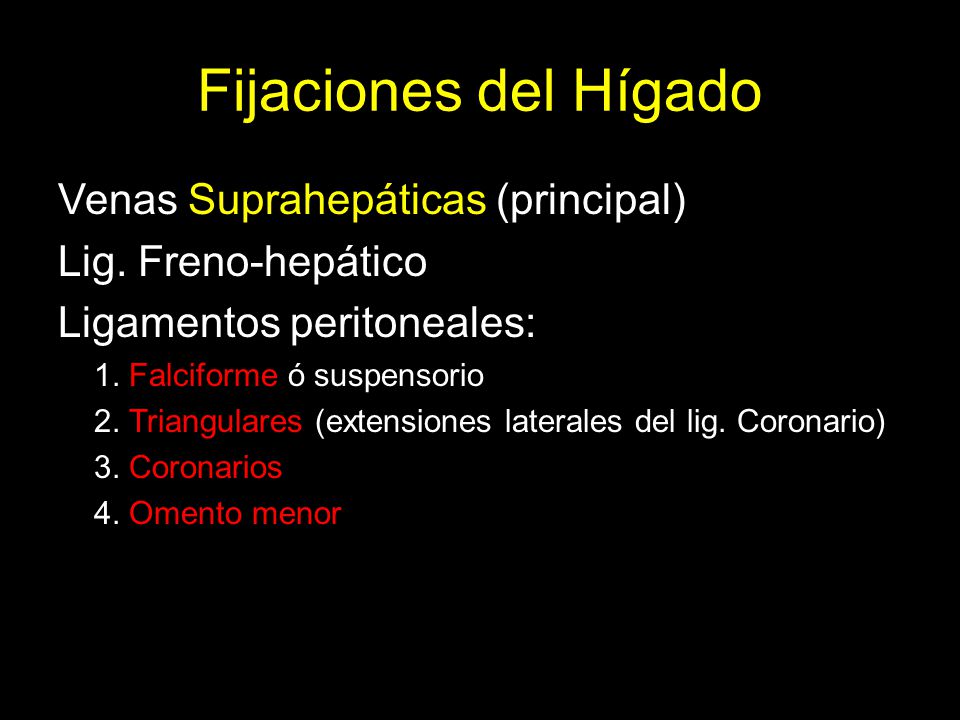 Fijaciones del Hígado

Venas Suprahepáticas (principal)

Lig. Freno-hepático

Ligamentos peritoneales:

1. Falciforme ó suspensorio
2. Triangulares (extensiones laterales del lig. Coronario)
3. Coronarios
4. Omento menor